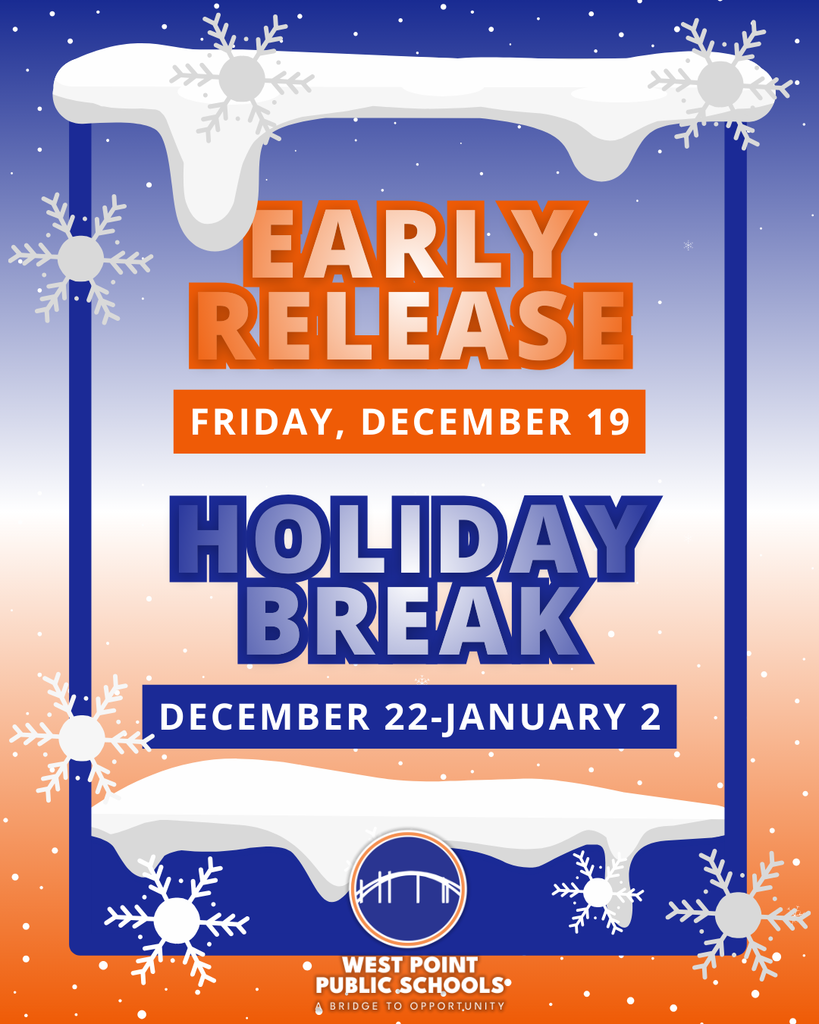 EARLY RELEASE

FRIDAY, DECEMBER 19

HOLIDAY BREAK

DECEMBER 22-JANUARY 2

WEST POINT PUBLIC SCHOOLS
A BRIDGE TO OPPORTUNITY